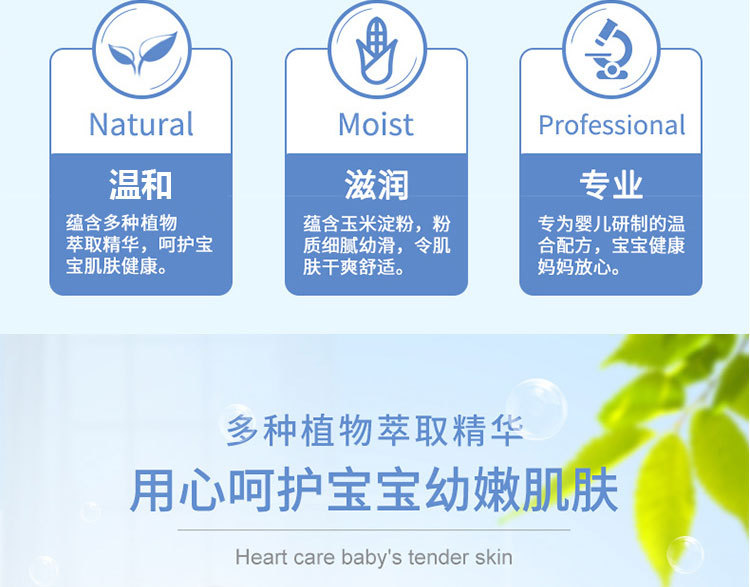 Natural

温和

蕴含多种植物萃取精华，呵护宝宝肌肤健康。

Moist

滋润

蕴含玉米淀粉，粉质细腻幼滑，令肌肤干爽舒适。

Professional

专业

专为婴儿研制的温合配方，宝宝健康妈妈放心。

多种植物萃取精华

用心呵护宝宝幼嫩肌肤

Heart care baby's tender skin